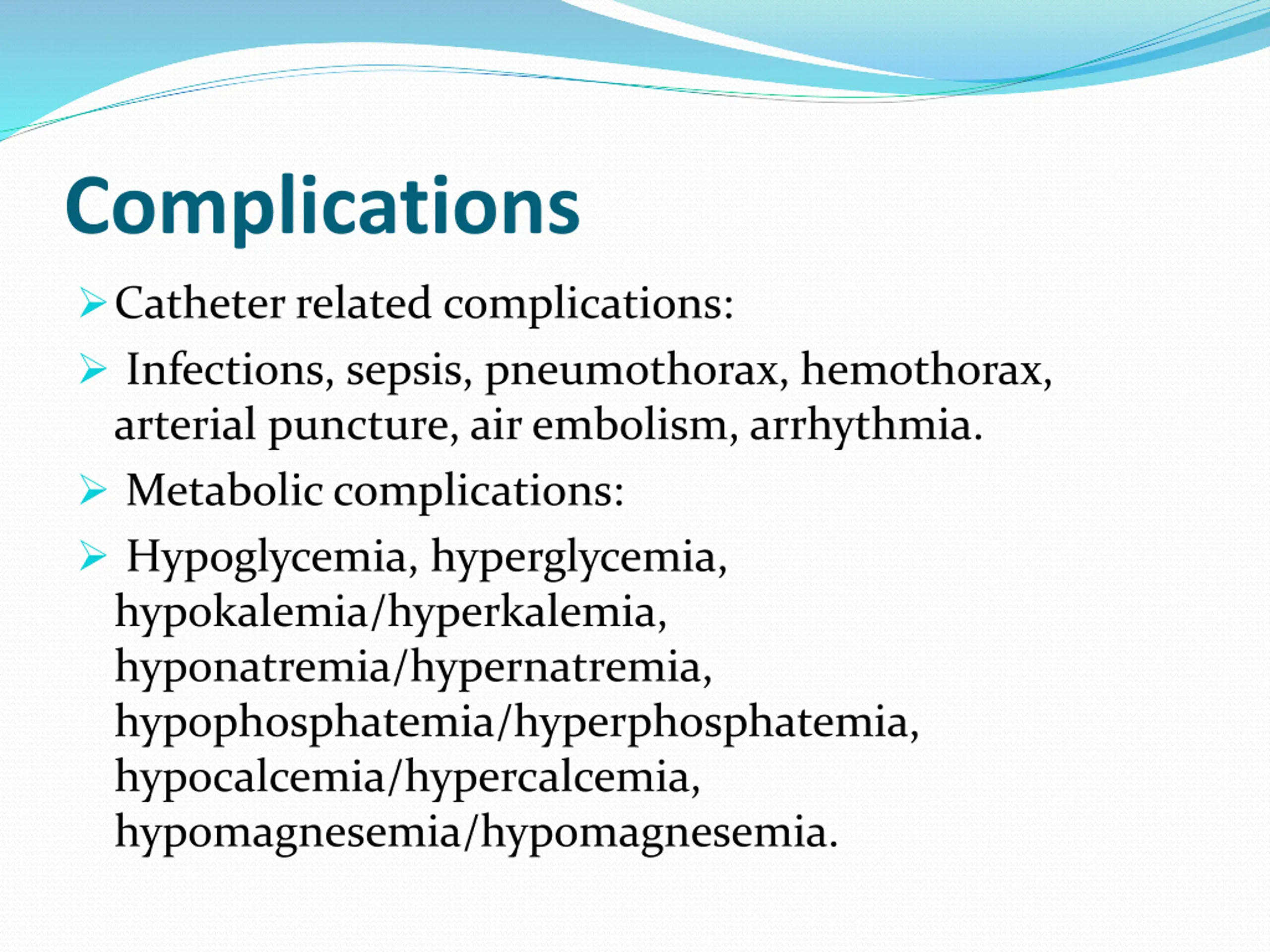 Complications

➢ Catheter related complications:

➢ Infections, sepsis, pneumothorax, hemothorax, arterial puncture, air embolism, arrhythmia.

➢ Metabolic complications:

➢ Hypoglycemia, hyperglycemia, hypokalemia/hyperkalemia, hyponatremia/hypernatremia, hypophosphatemia/hyperphosphatemia, hypocalcemia/hypercalcemia, hypomagnesemia/hypomagnesemia.